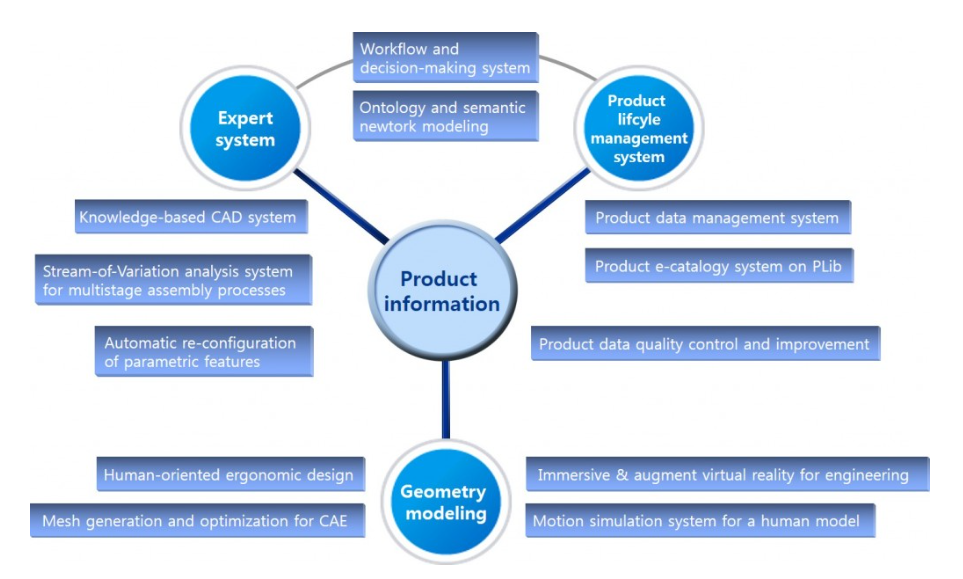 Workflow and decision-making system

Ontology and semantic newtork modeling

Expert system

Product lifcyle management system

Knowledge-based CAD system

Stream-of-Variation analysis system for multistage assembly processes

Automatic re-configuration of parametric features

Product information

Product data management system

Product e-catalogy system on PLib

Product data quality control and improvement

Human-oriented ergonomic design

Mesh generation and optimization for CAE

Geometry modeling

Immersive & augment virtual reality for engineering

Motion simulation system for a human model